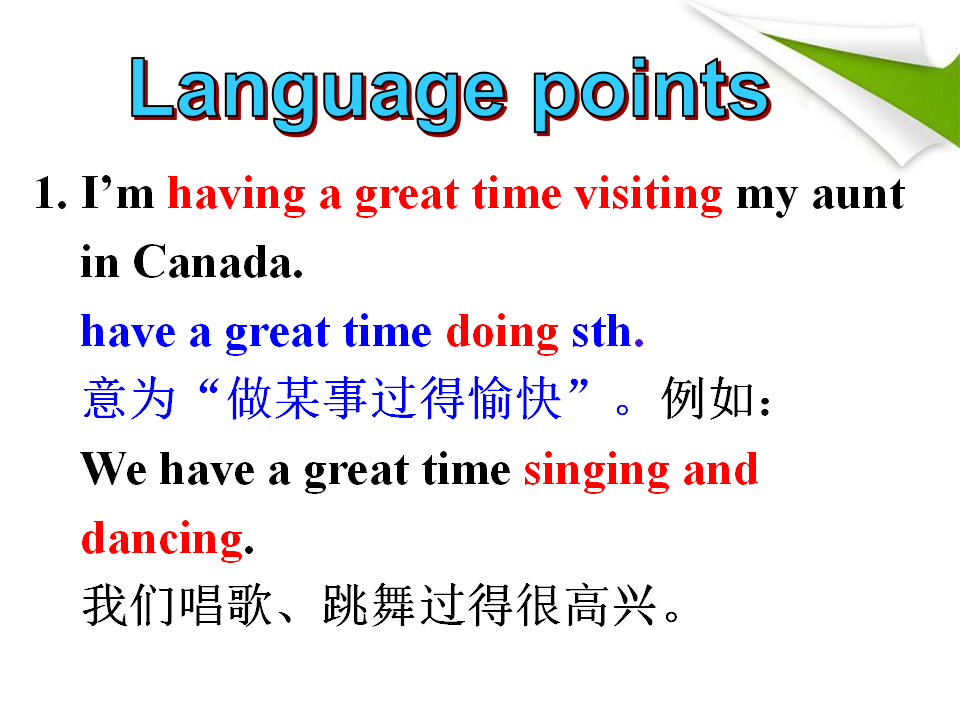 Language points

1. I’m having a great time visiting my aunt in Canada.

have a great time doing sth.

意为“做某事过得愉快”。例如：

We have a great time singing and dancing.

我们唱歌、跳舞过得很高兴。